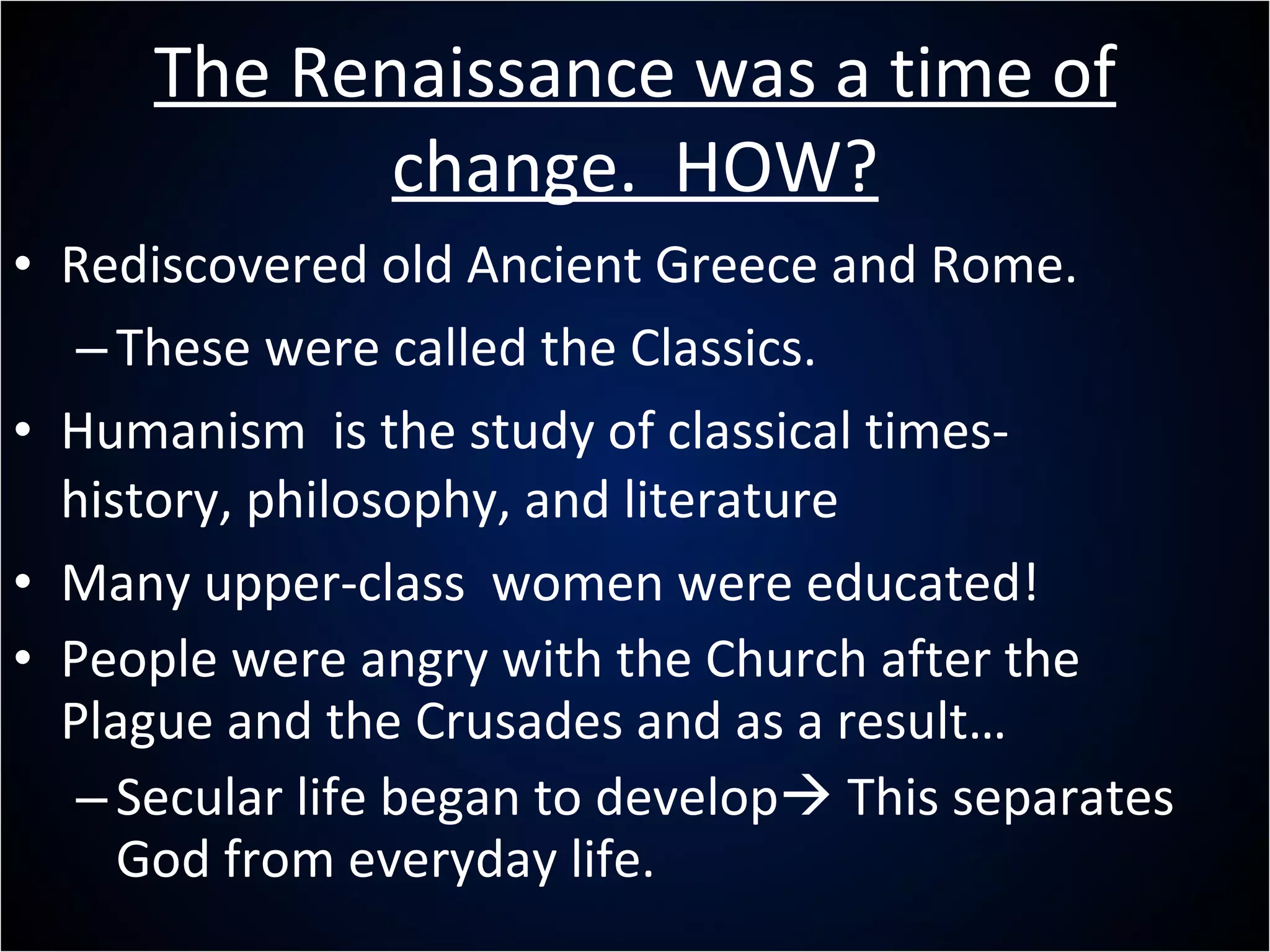 The Renaissance was a time of change. HOW?

• Rediscovered old Ancient Greece and Rome.
– These were called the Classics.
• Humanism is the study of classical times- history, philosophy, and literature
• Many upper-class women were educated!
• People were angry with the Church after the Plague and the Crusades and as a result…
– Secular life began to develop→ This separates God from everyday life.